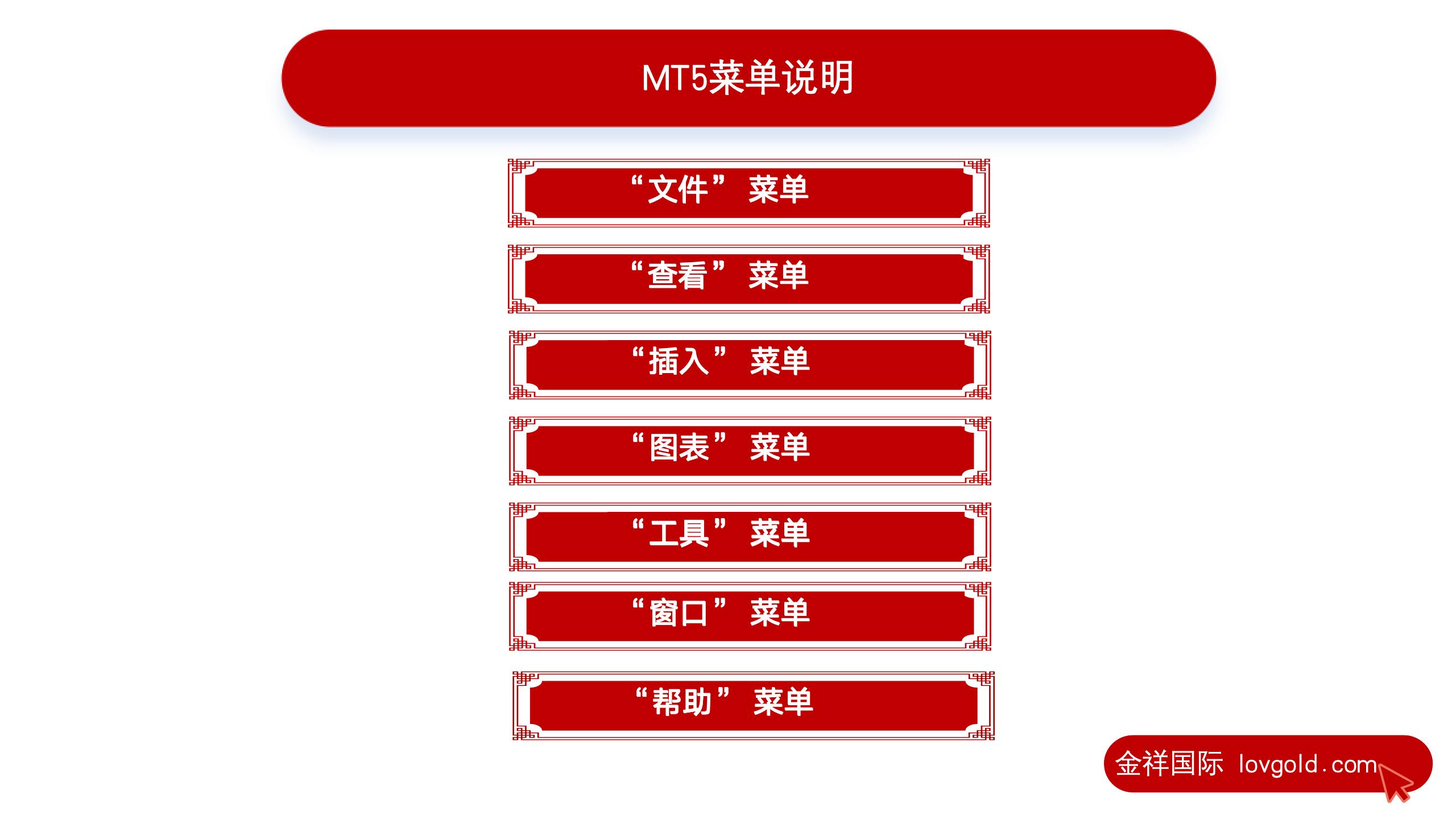 MT5菜单说明

“文件” 菜单

“查看” 菜单

“插入” 菜单

“图表” 菜单

“工具” 菜单

“窗口” 菜单

“帮助” 菜单

金祥国际 lovgold.com